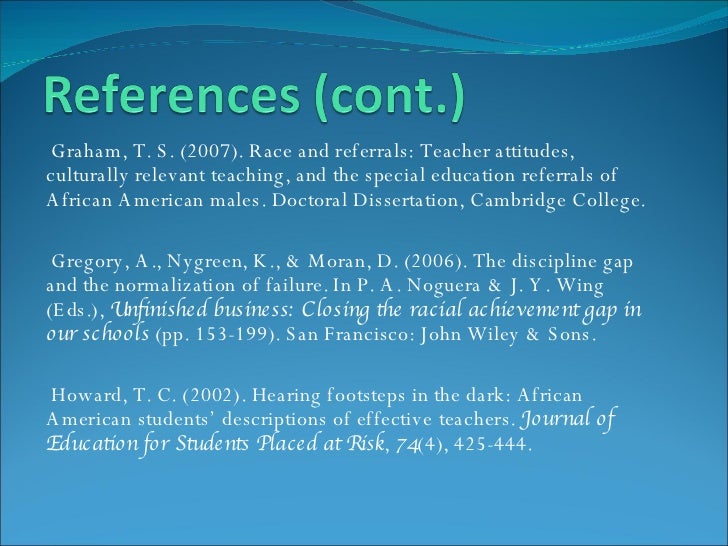 References (cont.)

Graham, T. S. (2007). Race and referrals: Teacher attitudes, culturally relevant teaching, and the special education referrals of African American males. Doctoral Dissertation, Cambridge College.

Gregory, A., Nygreen, K., & Moran, D. (2006). The discipline gap and the normalization of failure. In P. A. Noguera & J. Y. Wing (Eds.), Unfinished business: Closing the racial achievement gap in our schools (pp. 153-199). San Francisco: John Wiley & Sons.

Howard, T. C. (2002). Hearing footsteps in the dark: African American students' descriptions of effective teachers. Journal of Education for Students Placed at Risk, 74(4), 425-444.